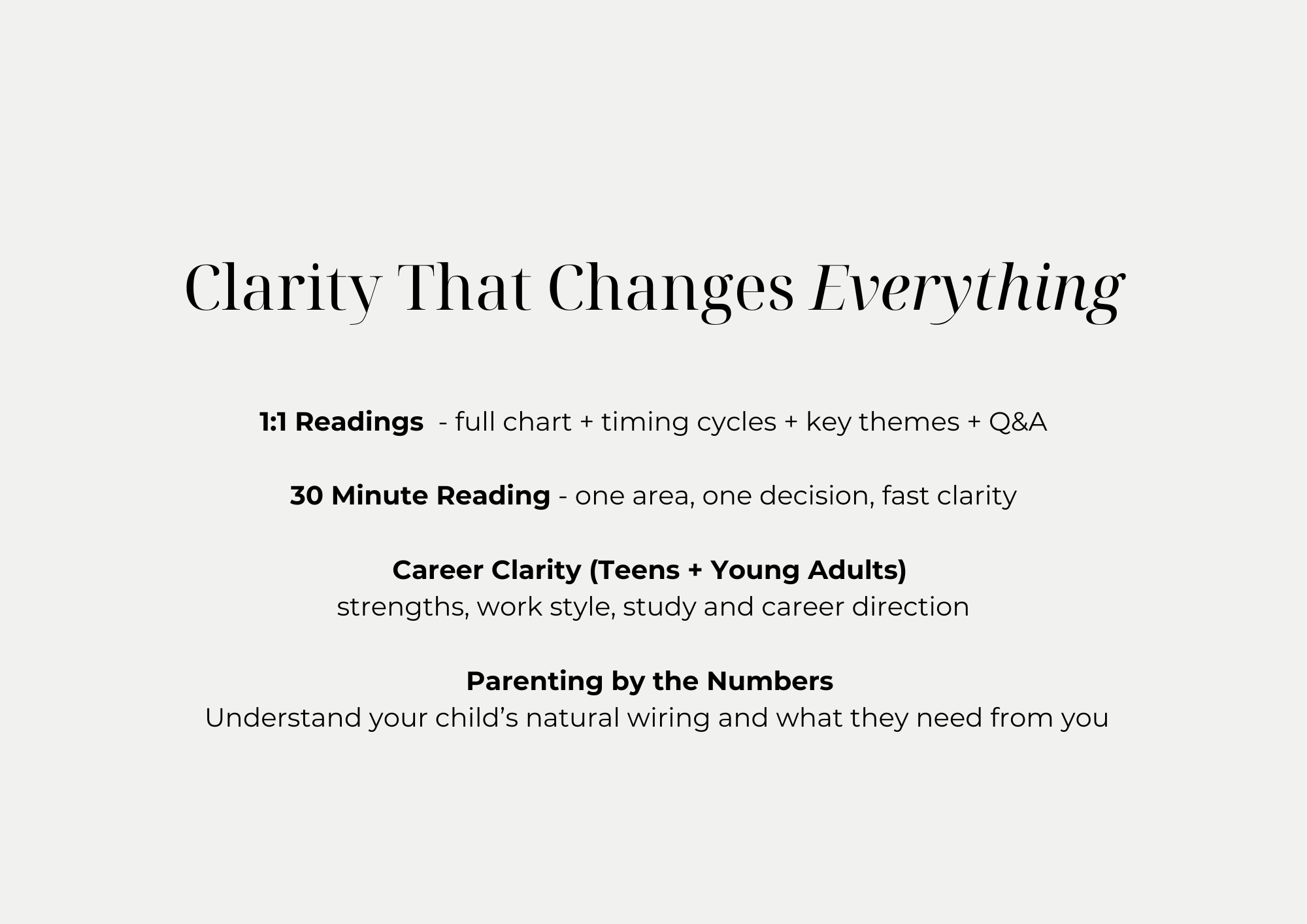 Clarity That Changes Everything

1:1 Readings - full chart + timing cycles + key themes + Q&A

30 Minute Reading - one area, one decision, fast clarity

Career Clarity (Teens + Young Adults)
strengths, work style, study and career direction

Parenting by the Numbers
Understand your child’s natural wiring and what they need from you